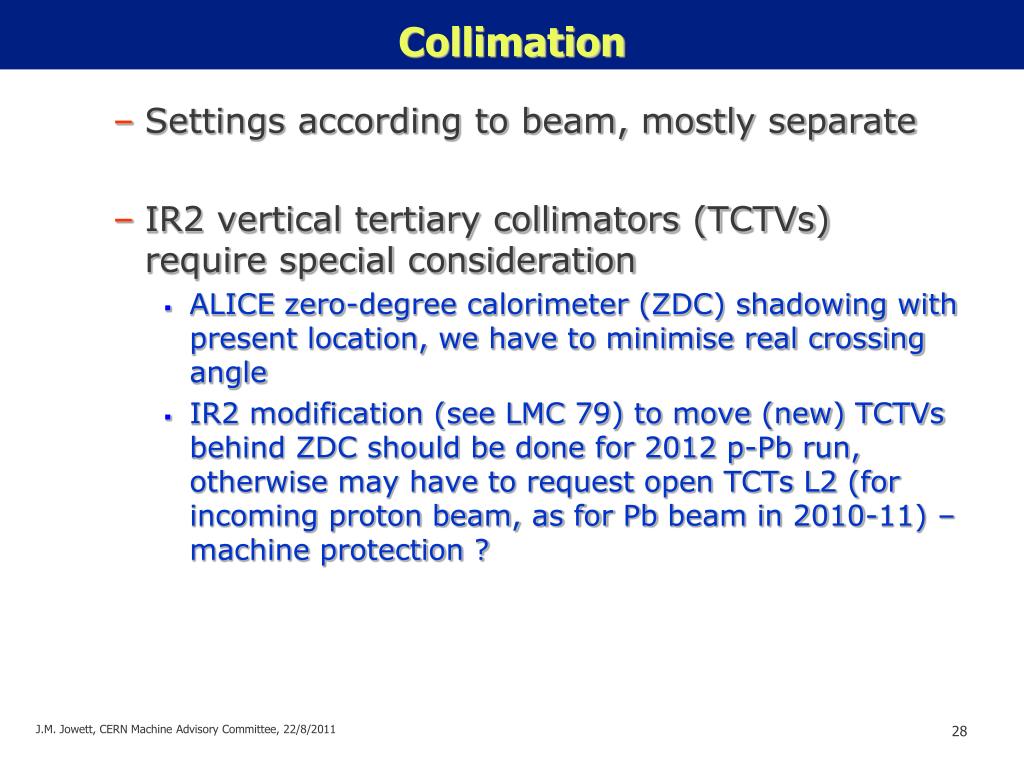 Collimation

– Settings according to beam, mostly separate

– IR2 vertical tertiary collimators (TCTVs) require special consideration

▪ ALICE zero-degree calorimeter (ZDC) shadowing with present location, we have to minimise real crossing angle

▪ IR2 modification (see LMC 79) to move (new) TCTVs behind ZDC should be done for 2012 p-Pb run, otherwise may have to request open TCTs L2 (for incoming proton beam, as for Pb beam in 2010-11) – machine protection ?

J.M. Jowett, CERN Machine Advisory Committee, 22/8/2011

28